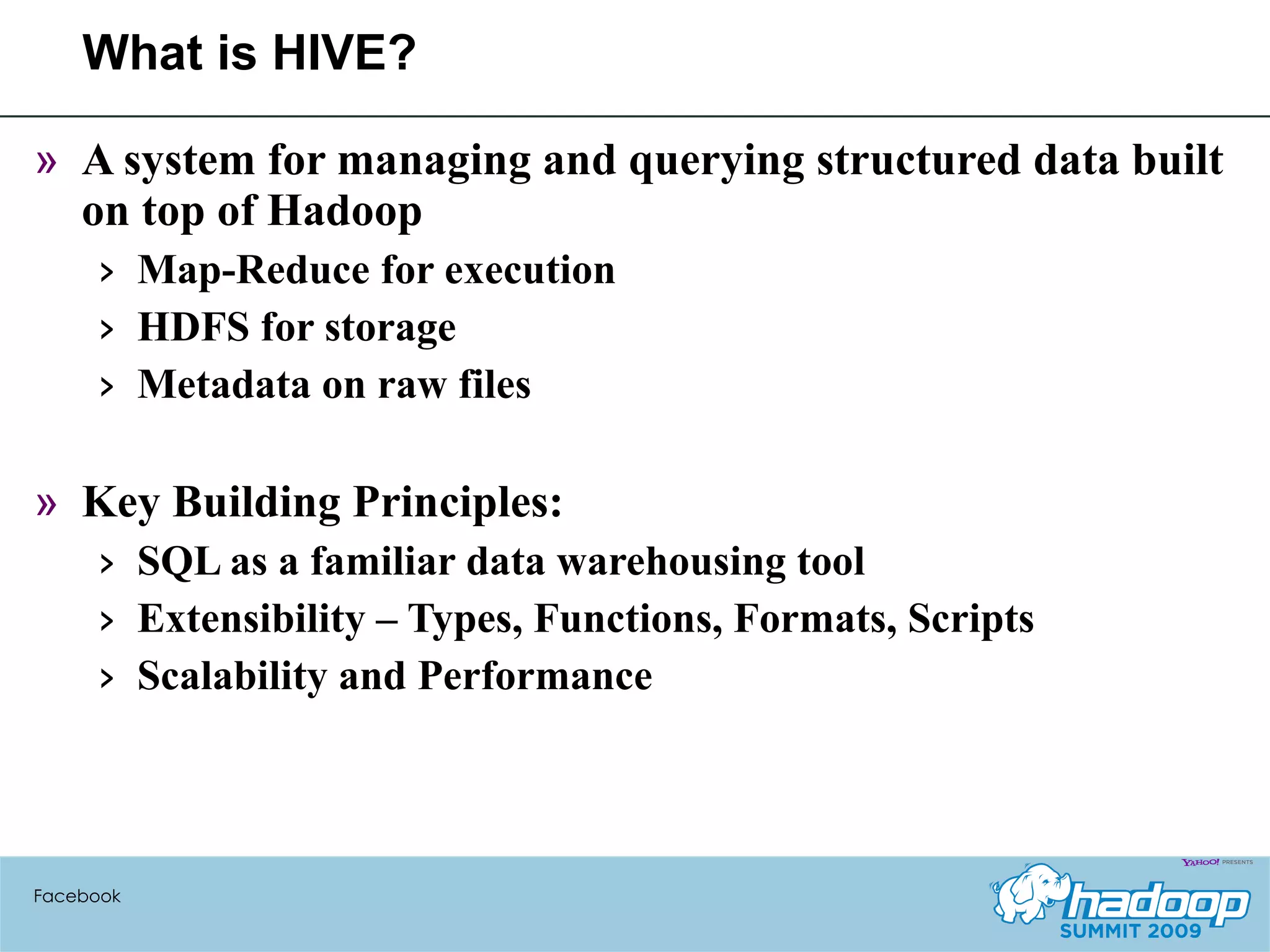 What is HIVE?

» A system for managing and querying structured data built on top of Hadoop

› Map-Reduce for execution

› HDFS for storage

› Metadata on raw files

» Key Building Principles:

› SQL as a familiar data warehousing tool

› Extensibility – Types, Functions, Formats, Scripts

› Scalability and Performance

Facebook

YAHOO! PRESENTS
hadoop
SUMMIT 2009